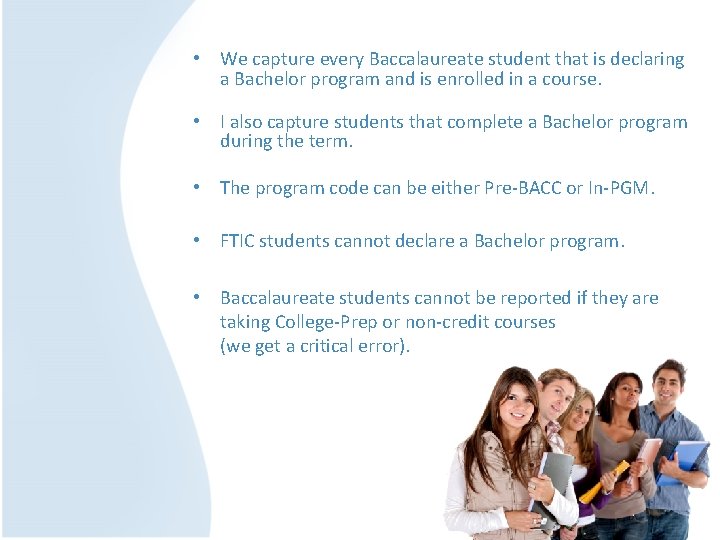 • We capture every Baccalaureate student that is declaring a Bachelor program and is enrolled in a course.

• I also capture students that complete a Bachelor program during the term.

• The program code can be either Pre-BACC or In-PGM.

• FTIC students cannot declare a Bachelor program.

• Baccalaureate students cannot be reported if they are taking College-Prep or non-credit courses (we get a critical error).